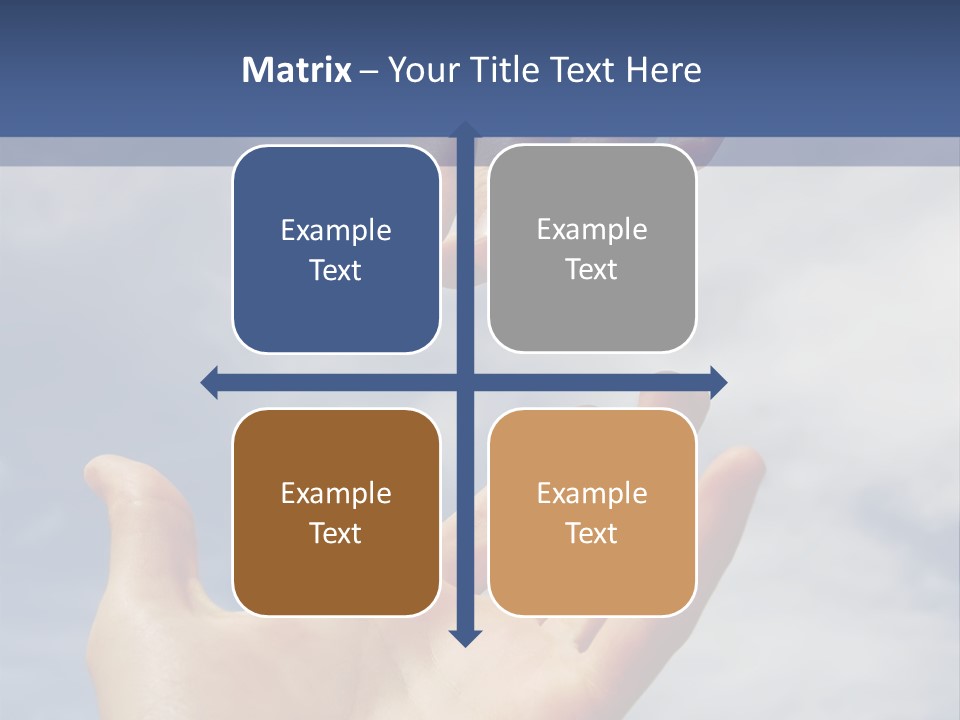 Matrix – Your Title Text Here

Example Text

Example Text

Example Text

Example Text